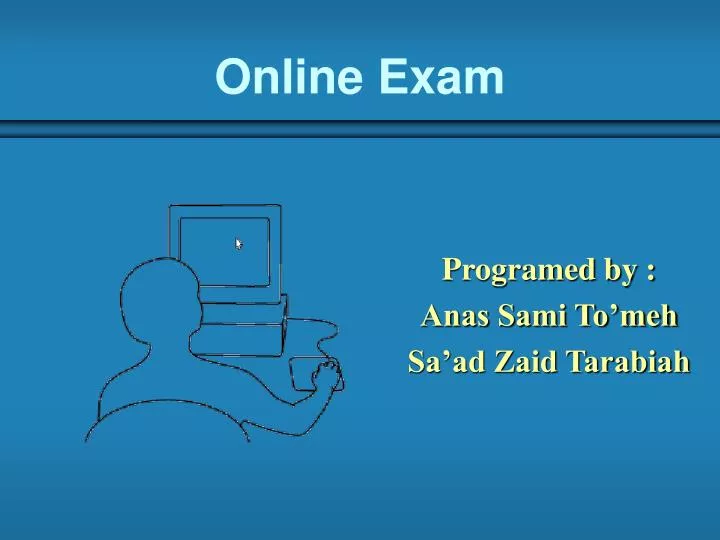 Online Exam

Programed by :
Anas Sami To’meh
Sa’ad Zaid Tarabiah